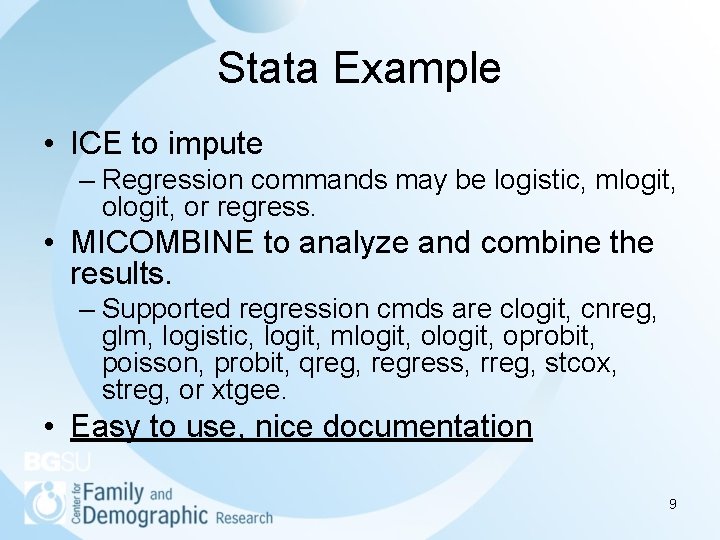 Stata Example

• ICE to impute
– Regression commands may be logistic, mlogit, ologit, or regress.

• MICOMBINE to analyze and combine the results.
– Supported regression cmds are clogit, cnreg, glm, logistic, logit, mlogit, ologit, oprobit, poisson, probit, qreg, regress, rreg, stcox, streg, or xtgee.

• Easy to use, nice documentation

BGSU

Center for Family and Demographic Research

9